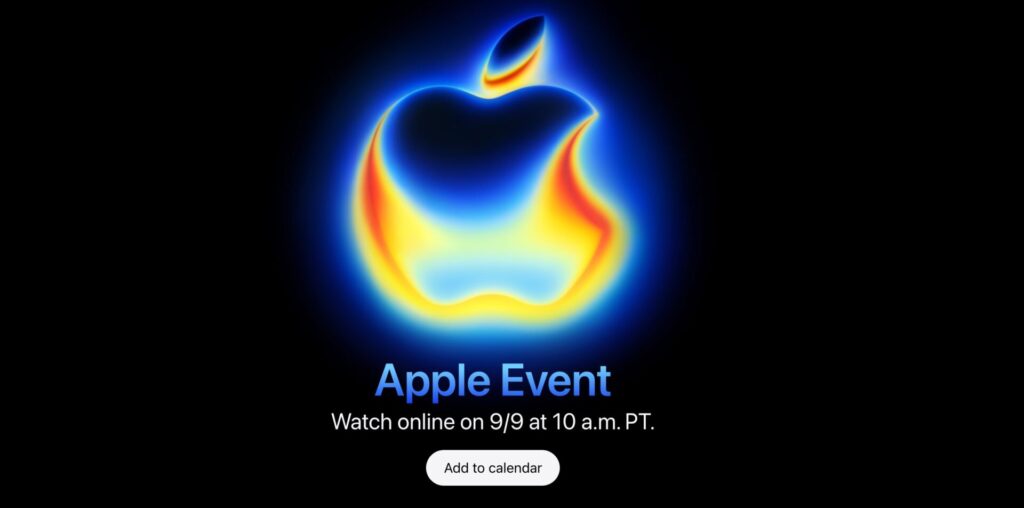 Apple Event

Watch online on 9/9 at 10 a.m. PT.

Add to calendar